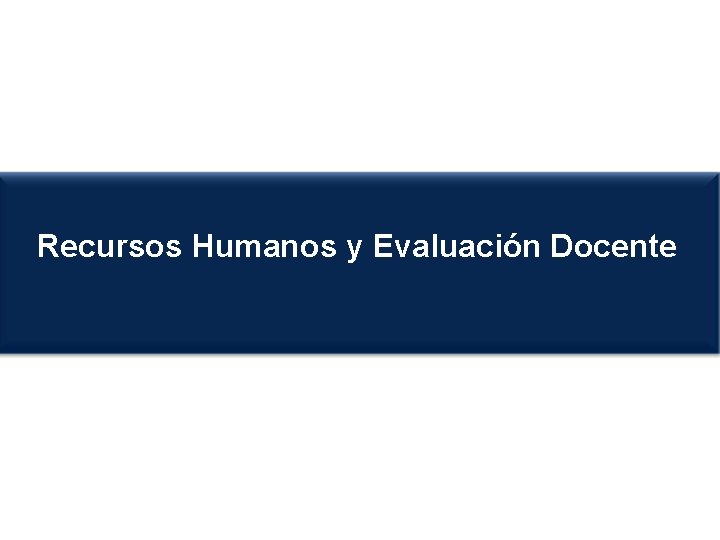 Recursos Humanos y Evaluación Docente